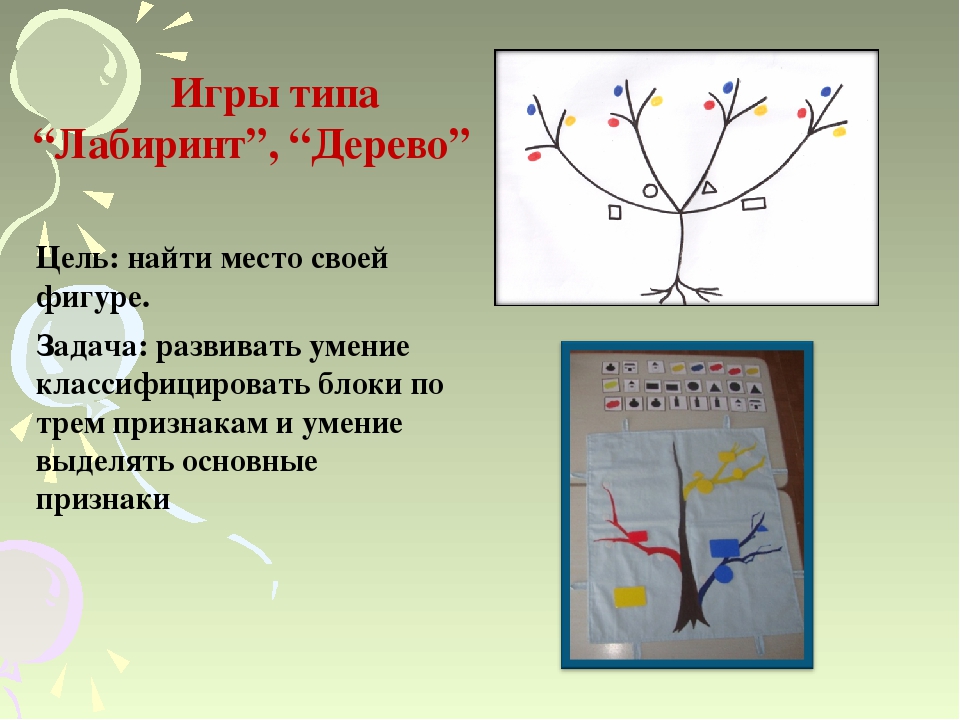 Игры типа “Лабиринт”, “Дерево”

Цель: найти место своей фигуре.

Задача: развивать умение классифицировать блоки по трем признакам и умение выделять основные признаки